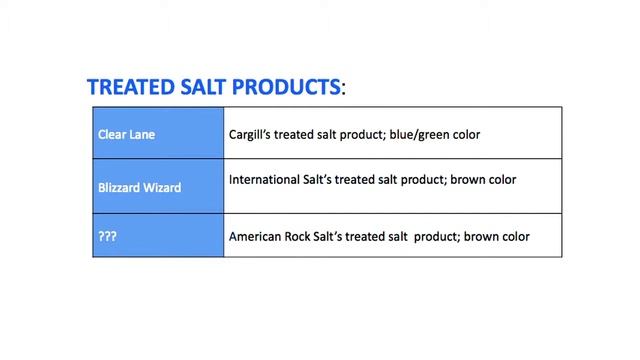 TREATED SALT PRODUCTS:

| Clear Lane | Cargill's treated salt product; blue/green color |
|---|---|
| Blizzard Wizard | International Salt's treated salt product; brown color |
| ??? | American Rock Salt's treated salt product; brown color |